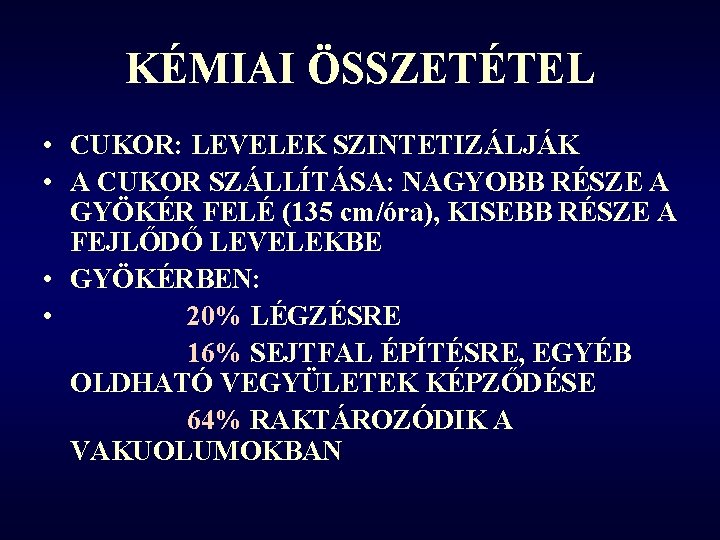 KÉMIAI ÖSSZETÉTEL

• CUKOR: LEVELEK SZINTETIZÁLJÁK

• A CUKOR SZÁLLÍTÁSA: NAGYOBB RÉSZE A GYÖKÉR FELÉ (135 cm/óra), KISEBB RÉSZE A FEJLŐDŐ LEVELEKBE

• GYÖKÉRBEN:

• 20% LÉGZÉSRE

16% SEJTFAL ÉPÍTÉSRE, EGYÉB OLDHATÓ VEGYÜLETEK KÉPZŐDÉSE

64% RAKTÁROZÓDIK A VAKUOLUMOKBAN